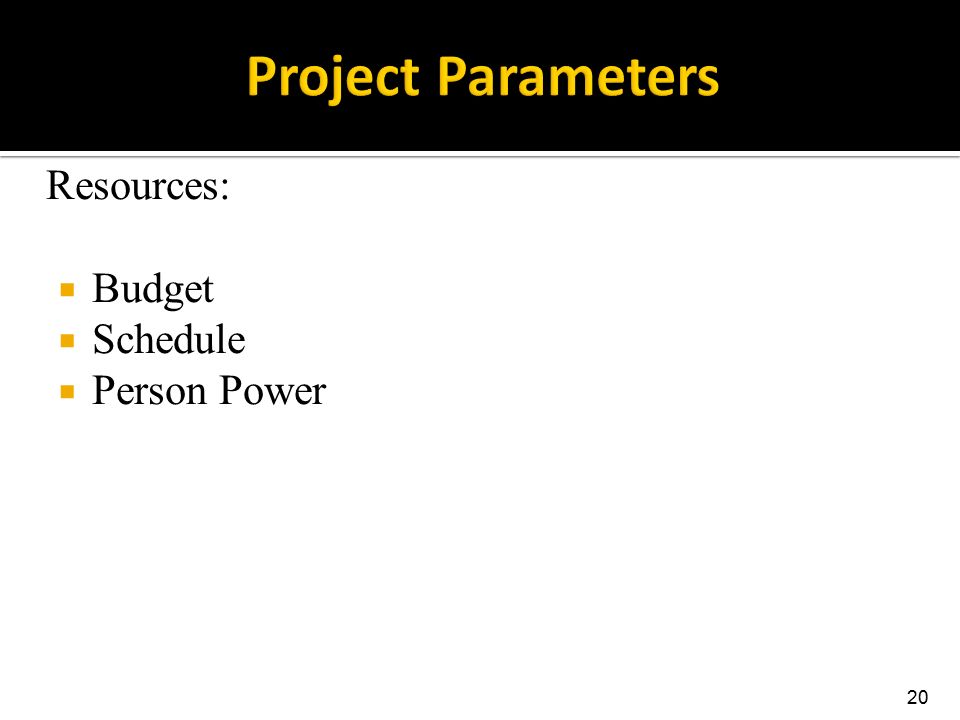 Project Parameters

Resources:

- Budget
- Schedule
- Person Power

20